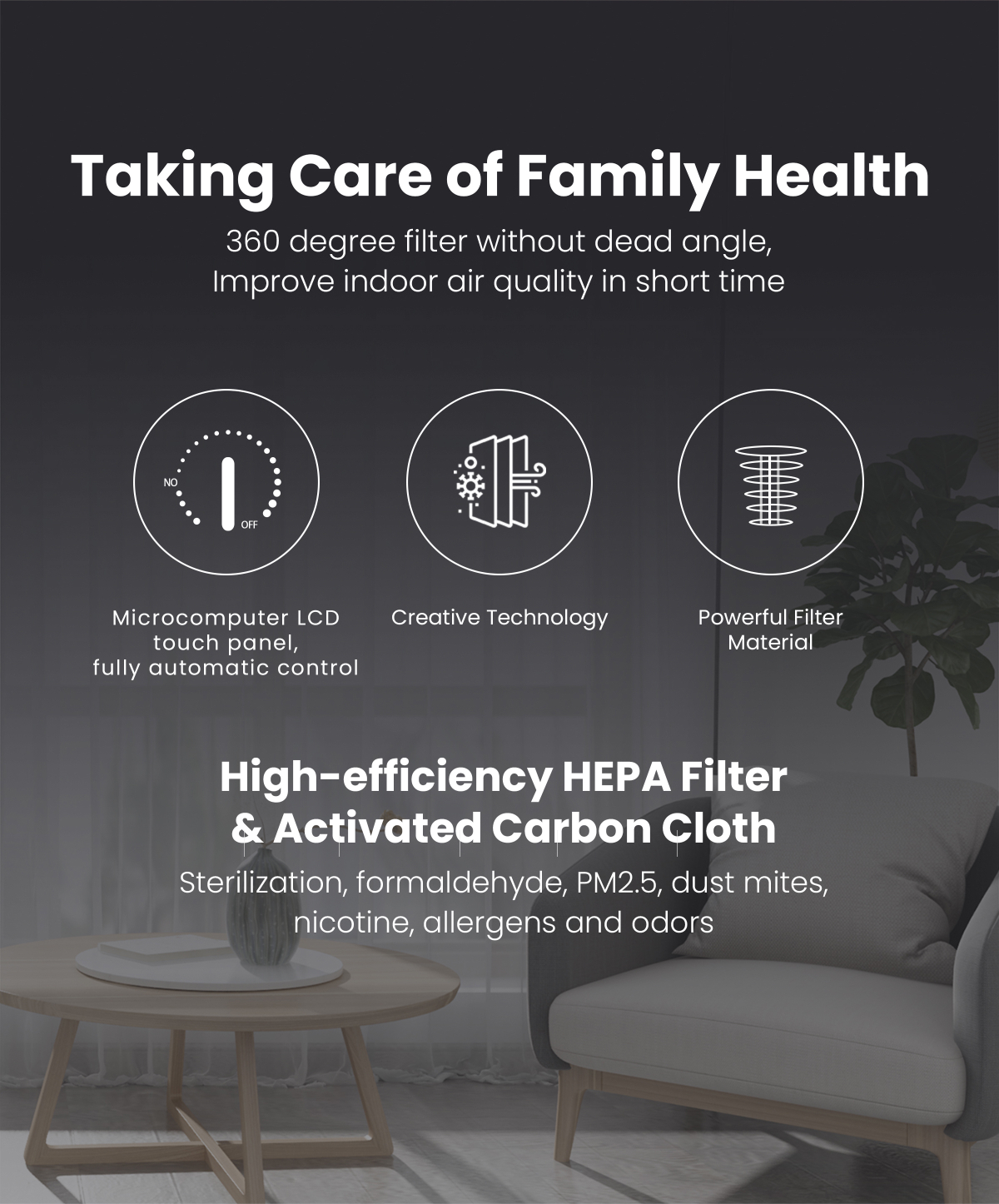 Taking Care of Family Health

360 degree filter without dead angle,
Improve indoor air quality in short time

NO

OFF

Microcomputer LCD touch panel, fully automatic control

Creative Technology

Powerful Filter Material

High-efficiency HEPA Filter & Activated Carbon Cloth

Sterilization, formaldehyde, PM2.5, dust mites, nicotine, allergens and odors